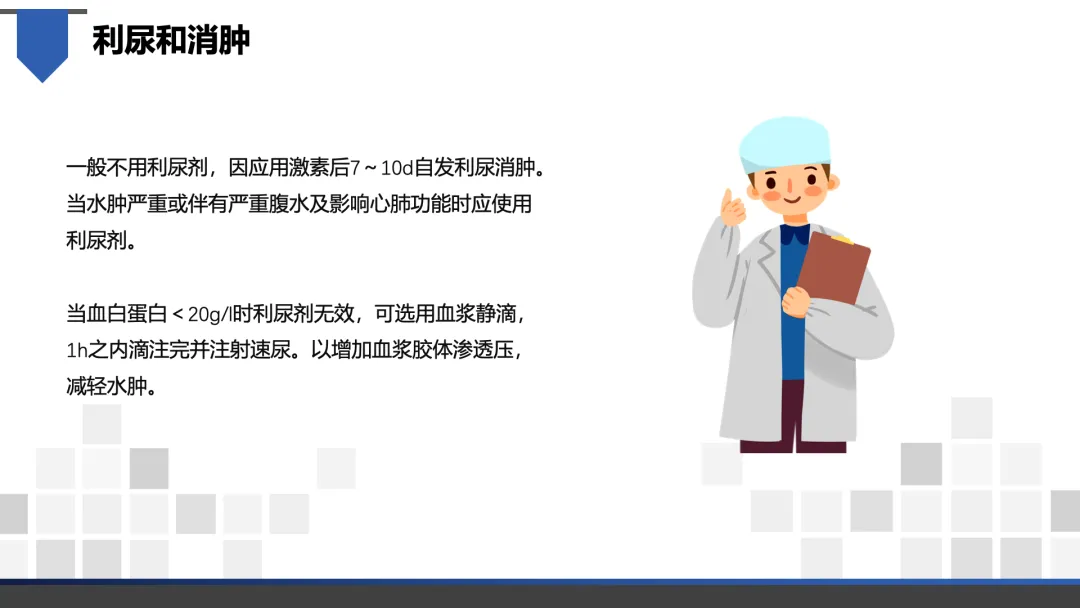 利尿和消肿

一般不用利尿剂，因应用激素后7～10d自发利尿消肿。当水肿严重或伴有严重腹水及影响心肺功能时应使用利尿剂。

当血白蛋白＜20g/l时利尿剂无效，可选用血浆静滴，1h之内滴注完并注射速尿。以增加血浆胶体渗透压，减轻水肿。